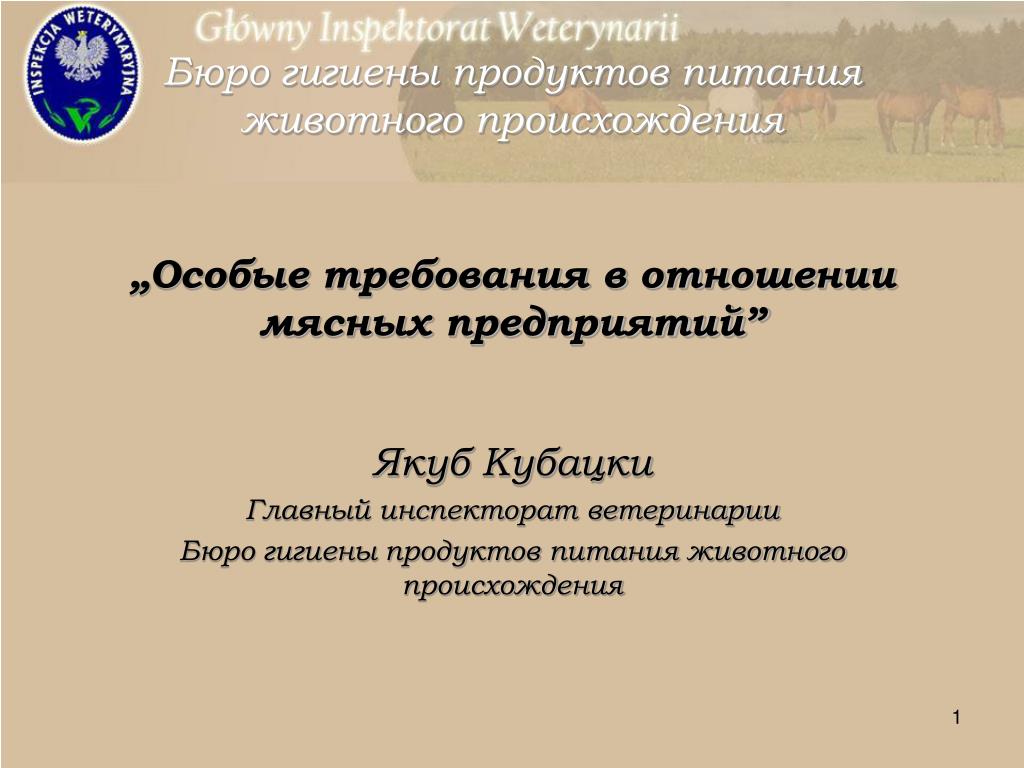 INSPEKCJA WETERYNARYJNA

Główny Inspektorat Weterynarii

Бюро гигиены продуктов питания животного происхождения

„Особые требования в отношении мясных предприятий”

Якуб Кубацки

Главный инспекторат ветеринарии

Бюро гигиены продуктов питания животного происхождения

1